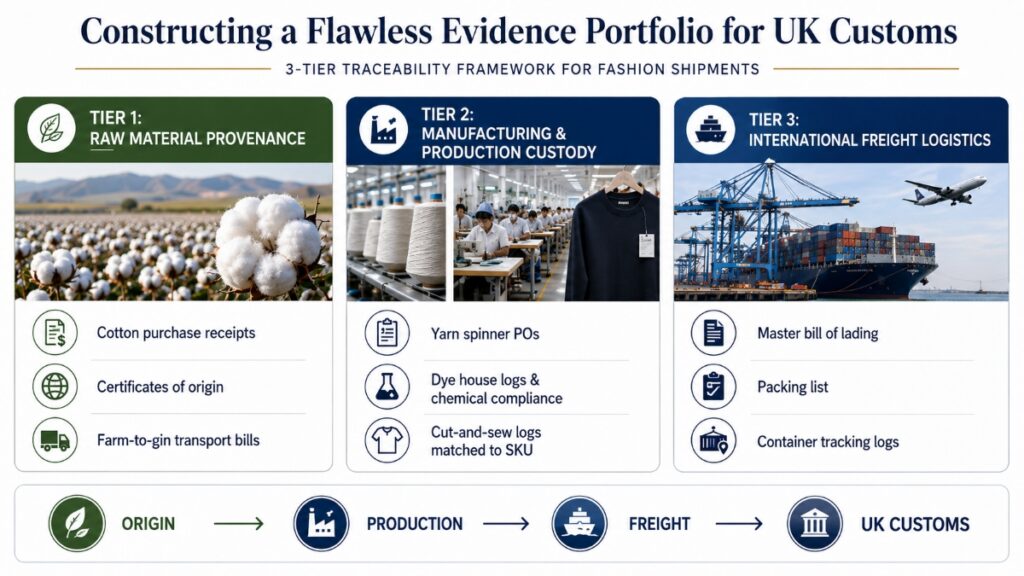 Constructing a Flawless Evidence Portfolio for UK Customs

3-TIER TRACEABILITY FRAMEWORK FOR FASHION SHIPMENTS

TIER 1:
RAW MATERIAL PROVENANCE

Cotton purchase receipts

Certificates of origin

Farm-to-gin transport bills

TIER 2:
MANUFACTURING & PRODUCTION CUSTODY

Yarn spinner POs

Dye house logs & chemical compliance

Cut-and-sew logs matched to SKU

TIER 3:
INTERNATIONAL FREIGHT LOGISTICS

Master bill of lading

Packing list

Container tracking logs

ORIGIN → PRODUCTION → FREIGHT → UK CUSTOMS